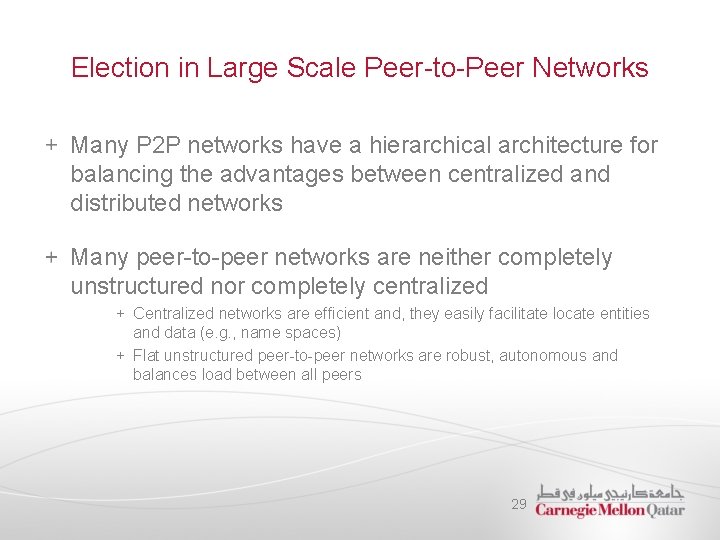 Election in Large Scale Peer-to-Peer Networks

+ Many P2P networks have a hierarchical architecture for balancing the advantages between centralized and distributed networks

+ Many peer-to-peer networks are neither completely unstructured nor completely centralized

+ Centralized networks are efficient and, they easily facilitate locate entities and data (e.g., name spaces)

+ Flat unstructured peer-to-peer networks are robust, autonomous and balances load between all peers

29

جامعة كارنيجي ميلون في قطر
Carnegie Mellon Qatar